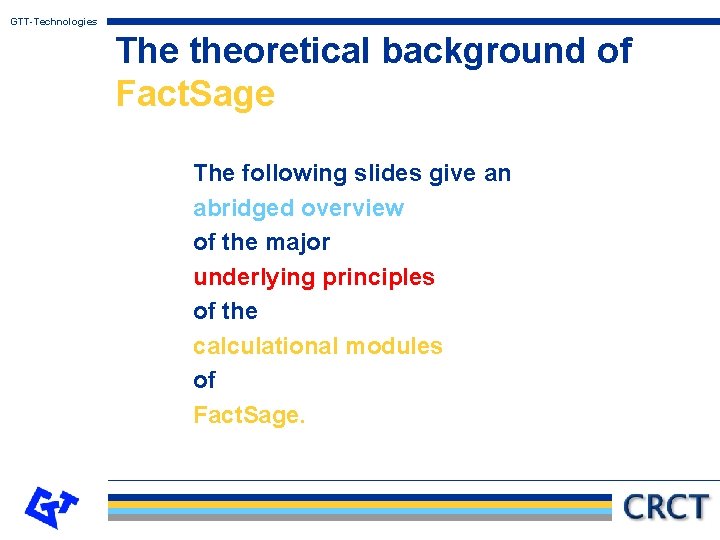 GTT-Technologies

The theoretical background of FactSage

The following slides give an abridged overview of the major underlying principles of the calculational modules of FactSage.

GT

CRCT